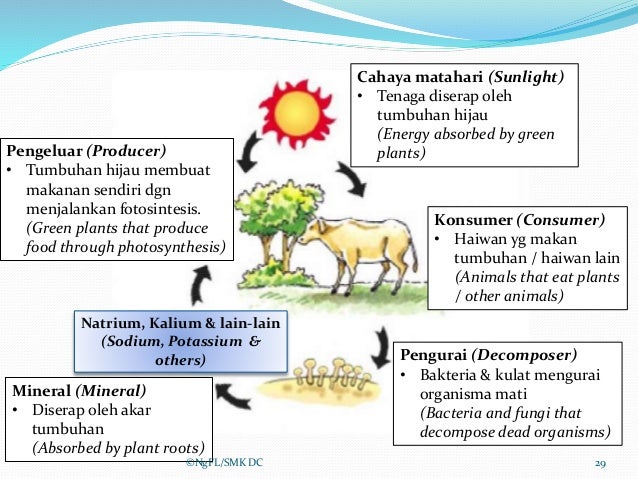 Cahaya matahari (Sunlight)
• Tenaga diserap oleh tumbuhan hijau (Energy absorbed by green plants)

Pengeluar (Producer)
• Tumbuhan hijau membuat makanan sendiri dgn menjalankan fotosintesis. (Green plants that produce food through photosynthesis)

Konsumer (Consumer)
• Haiwan yg makan tumbuhan / haiwan lain (Animals that eat plants / other animals)

Natrium, Kalium & lain-lain (Sodium, Potassium & others)

Pengurai (Decomposer)
• Bakteria & kulat mengurai organisma mati (Bacteria and fungi that decompose dead organisms)

Mineral (Mineral)
• Diserap oleh akar tumbuhan (Absorbed by plant roots)

©NgPL/SMK DC

29